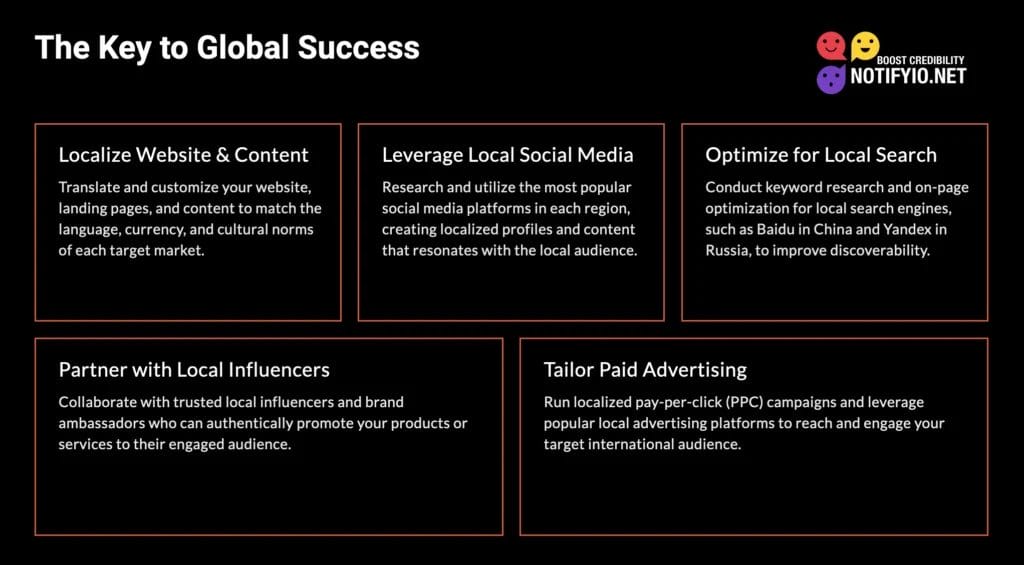 The Key to Global Success

BOOST CREDIBILITY
NOTIFYIO.NET

Localize Website & Content

Translate and customize your website, landing pages, and content to match the language, currency, and cultural norms of each target market.

Leverage Local Social Media

Research and utilize the most popular social media platforms in each region, creating localized profiles and content that resonates with the local audience.

Optimize for Local Search

Conduct keyword research and on-page optimization for local search engines, such as Baidu in China and Yandex in Russia, to improve discoverability.

Partner with Local Influencers

Collaborate with trusted local influencers and brand ambassadors who can authentically promote your products or services to their engaged audience.

Tailor Paid Advertising

Run localized pay-per-click (PPC) campaigns and leverage popular local advertising platforms to reach and engage your target international audience.